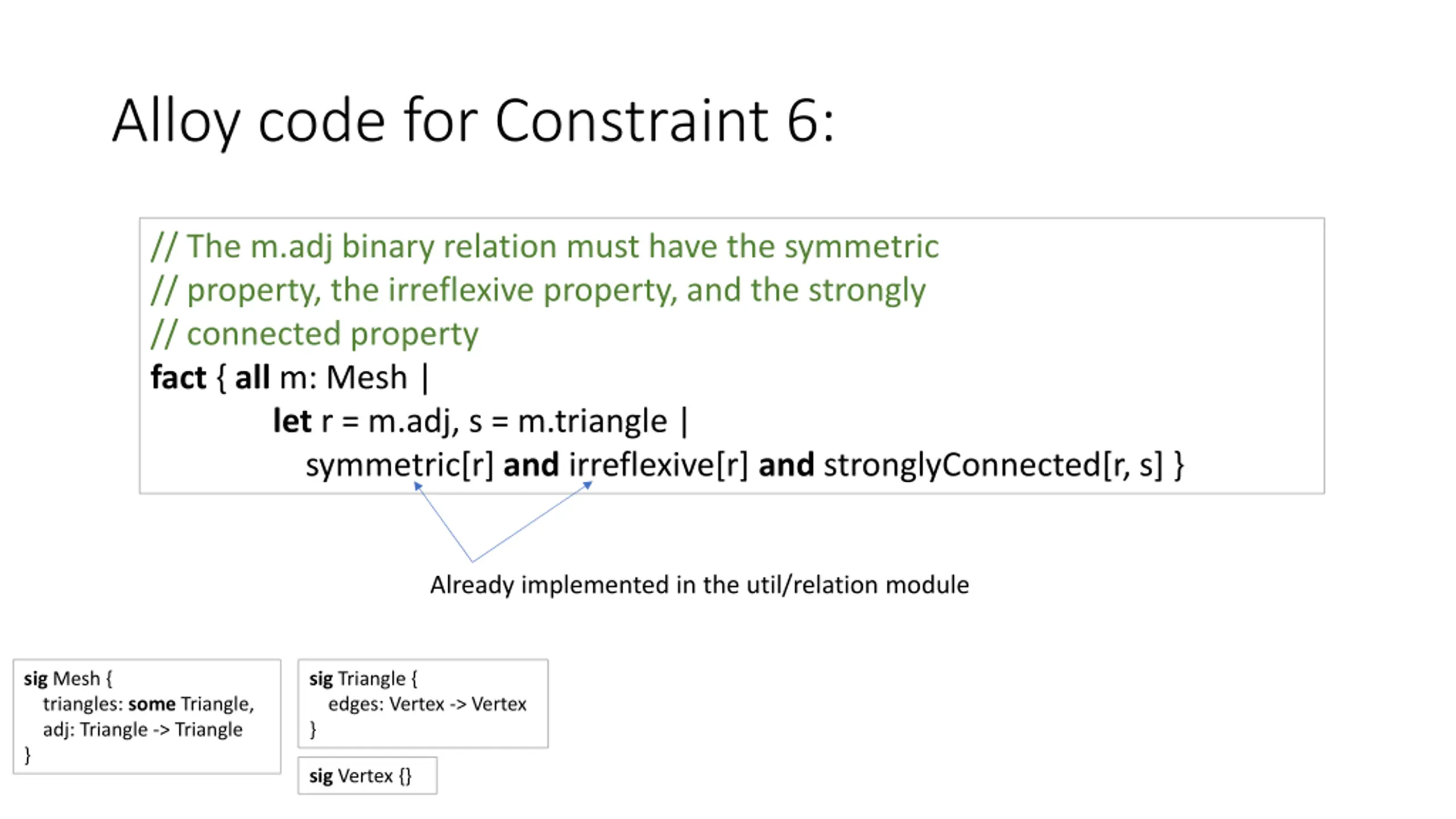 Alloy code for Constraint 6:

// The m.adj binary relation must have the symmetric
// property, the irreflexive property, and the strongly
// connected property
fact { all m: Mesh |
let r = m.adj, s = m.triangle |
symmetric[r] and irreflexive[r] and stronglyConnected[r, s] }

Already implemented in the util/relation module

sig Mesh {
triangles: some Triangle,
adj: Triangle -> Triangle
}

sig Triangle {
edges: Vertex -> Vertex
}

sig Vertex {}